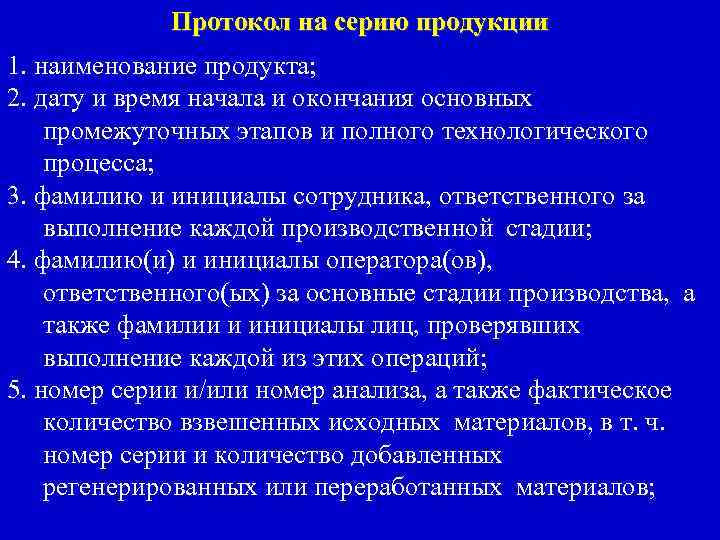 Протокол на серию продукции

1. наименование продукта;

2. дату и время начала и окончания основных промежуточных этапов и полного технологического процесса;

3. фамилию и инициалы сотрудника, ответственного за выполнение каждой производственной стадии;

4. фамилию(и) и инициалы оператора(ов), ответственного(ых) за основные стадии производства, а также фамилии и инициалы лиц, проверявших выполнение каждой из этих операций;

5. номер серии и/или номер анализа, а также фактическое количество взвешенных исходных материалов, в т. ч. номер серии и количество добавленных регенерированных или переработанных материалов;